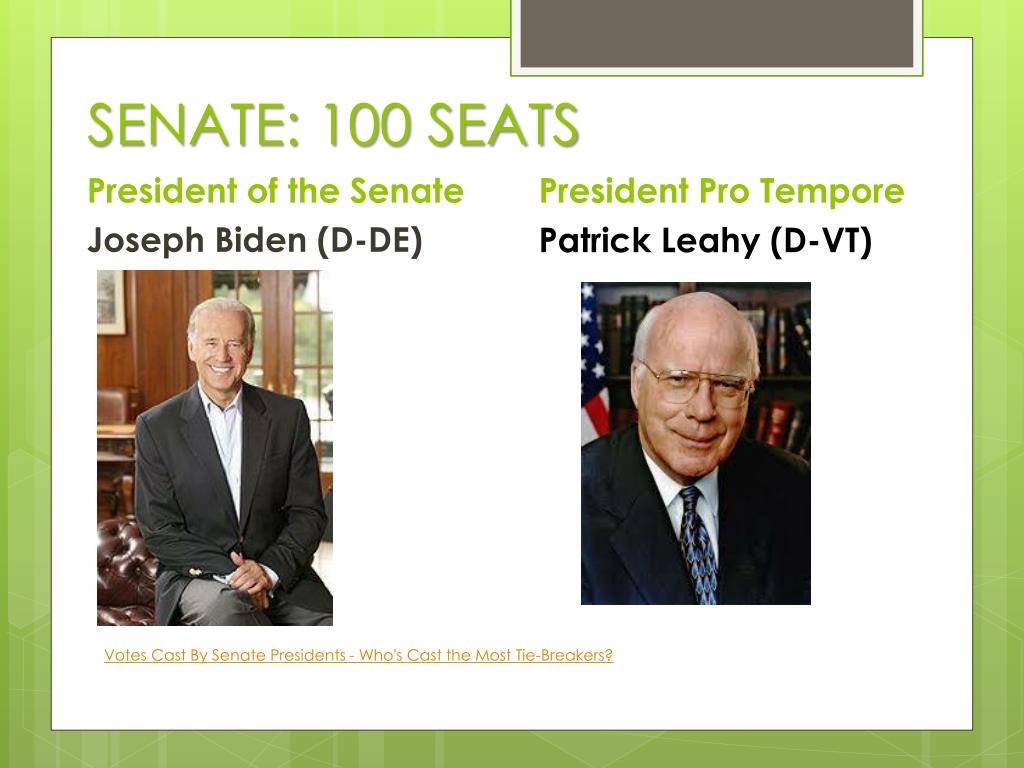 SENATE: 100 SEATS

President of the Senate

Joseph Biden (D-DE)

President Pro Tempore

Patrick Leahy (D-VT)

Votes Cast By Senate Presidents - Who's Cast the Most Tie-Breakers?